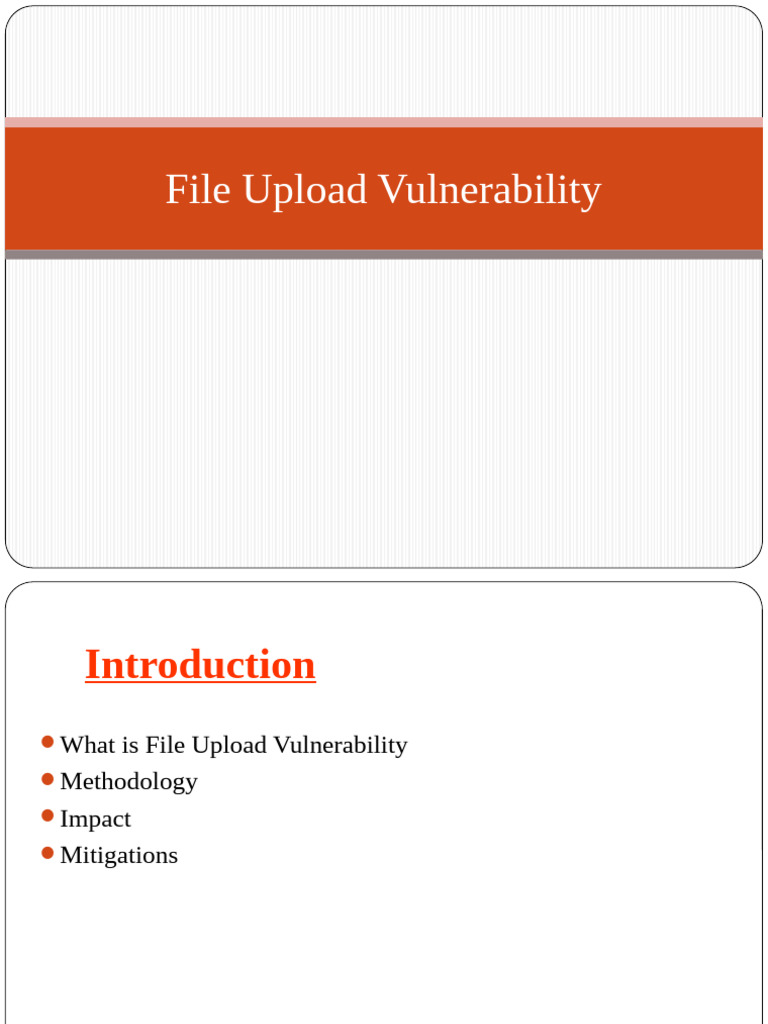 File Upload Vulnerability

Introduction

- What is File Upload Vulnerability
- Methodology
- Impact
- Mitigations